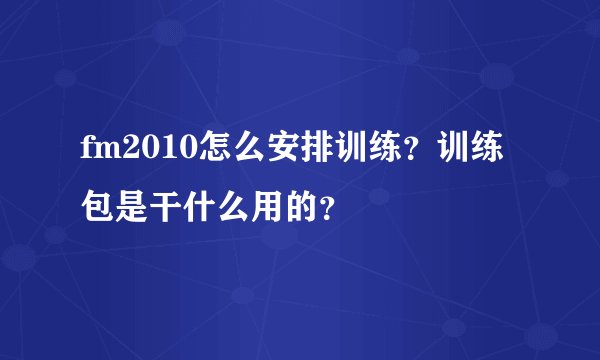 fm2010怎么安排训练？训练包是干什么用的？